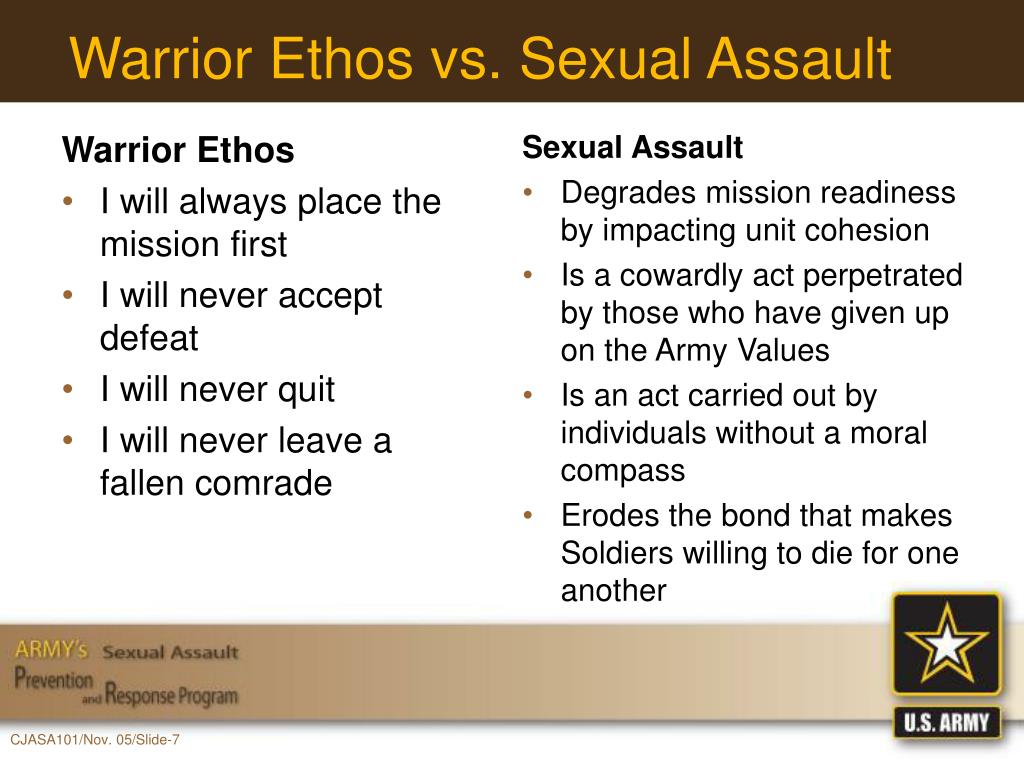 Warrior Ethos vs. Sexual Assault

Warrior Ethos
• I will always place the mission first
• I will never accept defeat
• I will never quit
• I will never leave a fallen comrade

Sexual Assault
• Degrades mission readiness by impacting unit cohesion
• Is a cowardly act perpetrated by those who have given up on the Army Values
• Is an act carried out by individuals without a moral compass
• Erodes the bond that makes Soldiers willing to die for one another

ARMY's Sexual Assault Prevention and Response Program

U.S. ARMY

CJASA101/Nov. 05/Slide-7